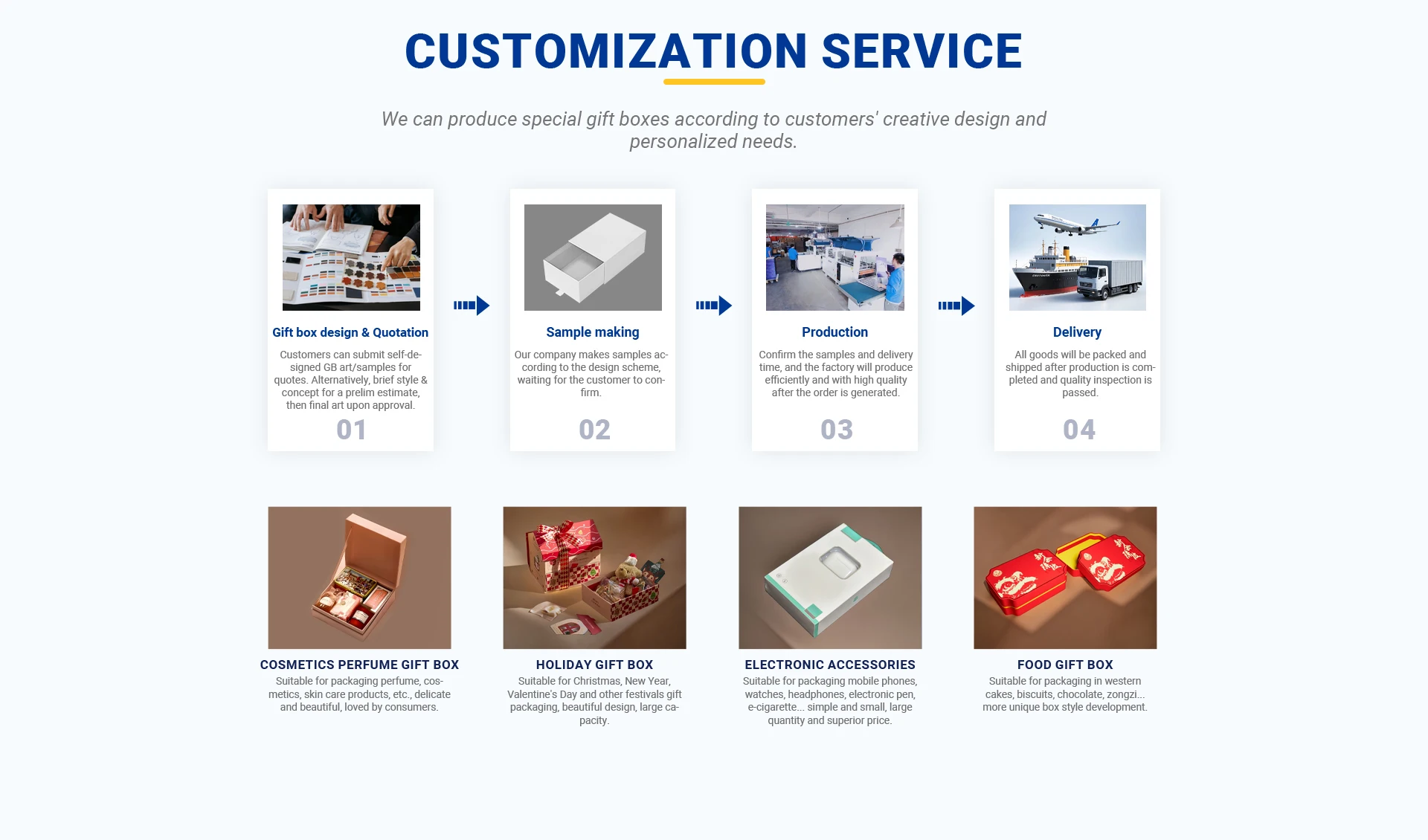 CUSTOMIZATION SERVICE

We can produce special gift boxes according to customers' creative design and personalized needs.

Gift box design & Quotation

Customers can submit self-designed GB art/samples for quotes. Alternatively, brief style & concept for a prelim estimate, then final art upon approval.

01

Sample making

Our company makes samples according to the design scheme, waiting for the customer to confirm.

02

Production

Confirm the samples and delivery time, and the factory will produce efficiently and with high quality after the order is generated.

03

Delivery

All goods will be packed and shipped after production is completed and quality inspection is passed.

04

COSMETICS PERFUME GIFT BOX

Suitable for packaging perfume, cosmetics, skin care products, etc., delicate and beautiful, loved by consumers.

HOLIDAY GIFT BOX

Suitable for Christmas, New Year, Valentine's Day and other festivals gift packaging, beautiful design, large capacity.

ELECTRONIC ACCESSORIES

Suitable for packaging mobile phones, watches, headphones, electronic pen, e-cigarette... simple and small, large quantity and superior price.

FOOD GIFT BOX

Suitable for packaging in western cakes, biscuits, chocolate, zongzi... more unique box style development.